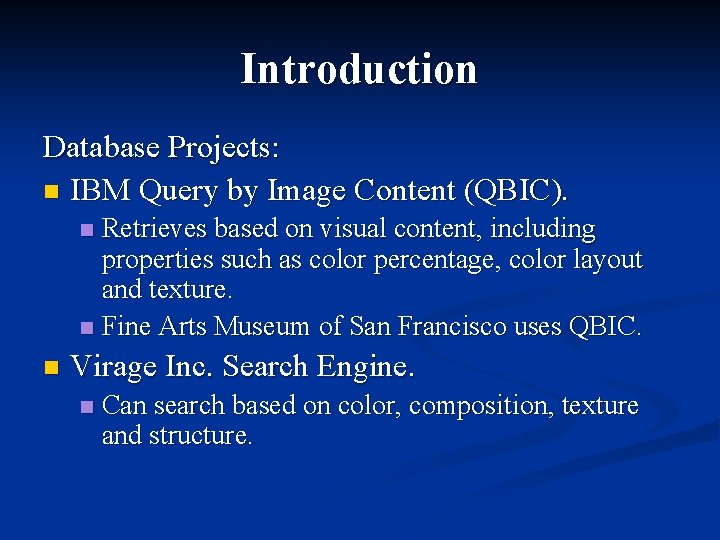 Introduction

Database Projects:

- IBM Query by Image Content (QBIC).
  - Retrieves based on visual content, including properties such as color percentage, color layout and texture.
  - Fine Arts Museum of San Francisco uses QBIC.
- Virage Inc. Search Engine.
  - Can search based on color, composition, texture and structure.